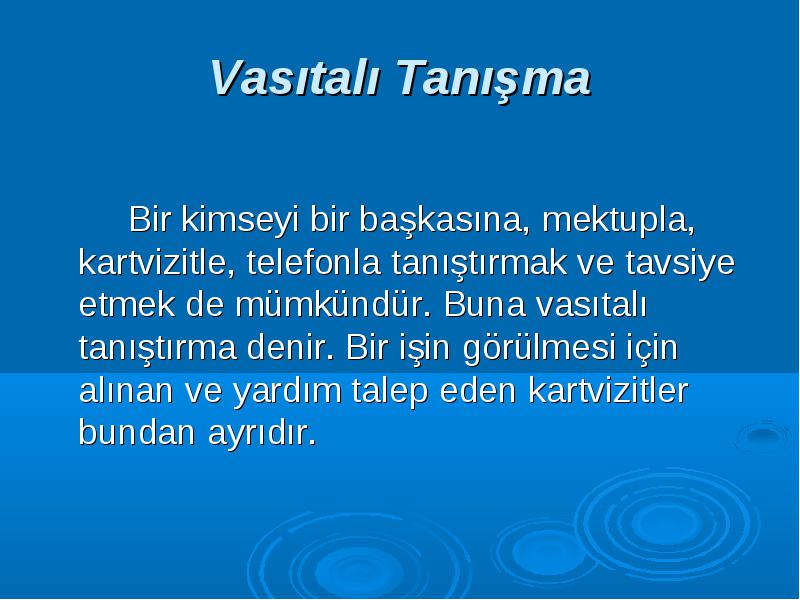 Vasıtalı Tanışma

Bir kimseyi bir başkasına, mektupla, kartvizitle, telefonla tanıştırmak ve tavsiye etmek de mümkündür. Buna vasıtalı tanıştırma denir. Bir işin görülmesi için alınan ve yardım talep eden kartvizitler bundan ayrıdır.